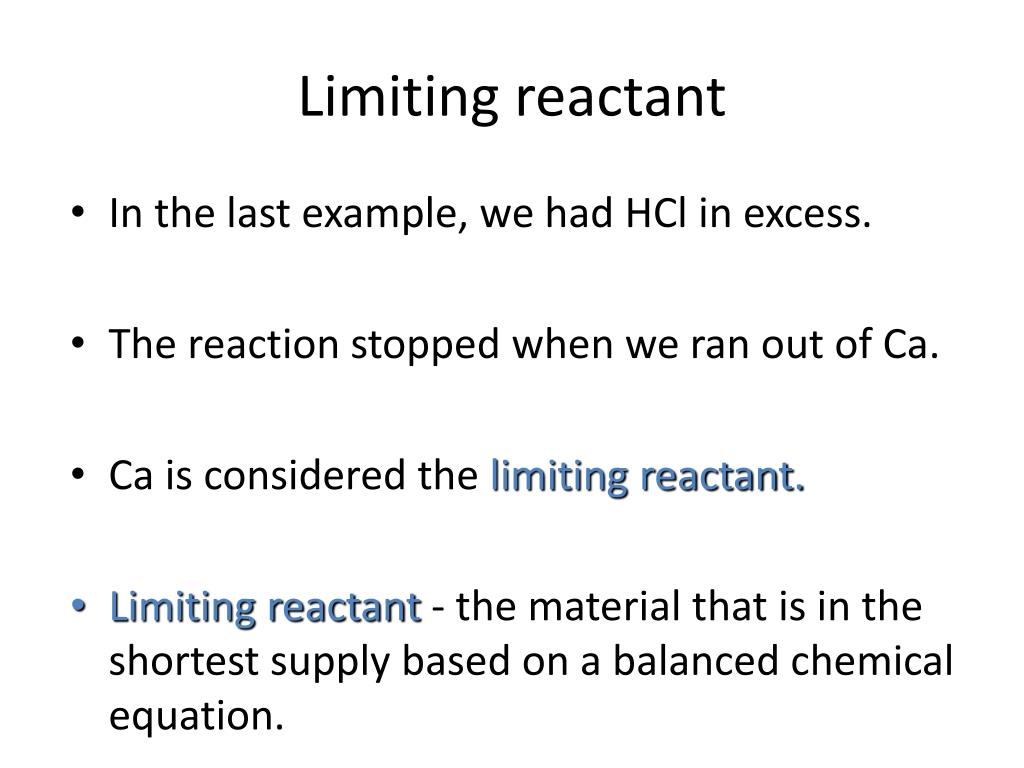 Limiting reactant

• In the last example, we had HCl in excess.

• The reaction stopped when we ran out of Ca.

• Ca is considered the limiting reactant.

• Limiting reactant - the material that is in the shortest supply based on a balanced chemical equation.